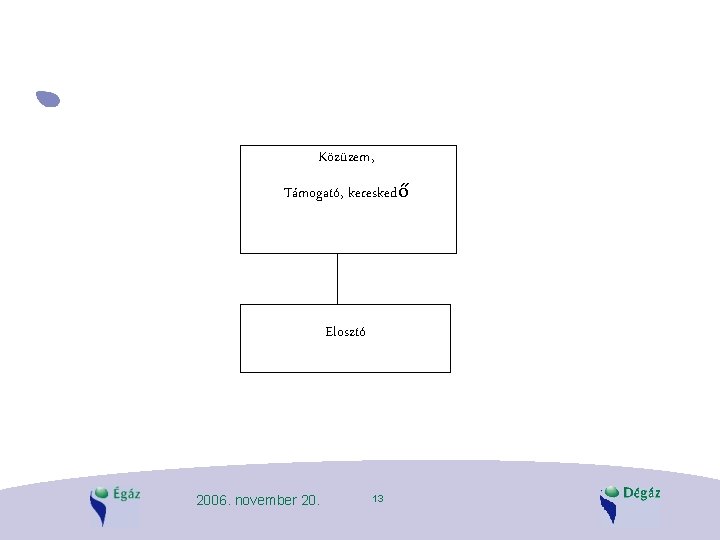 Közüzem,

Támogató, kereskedő

Elosztó

Égáz

2006. november 20.

13

Dégáz